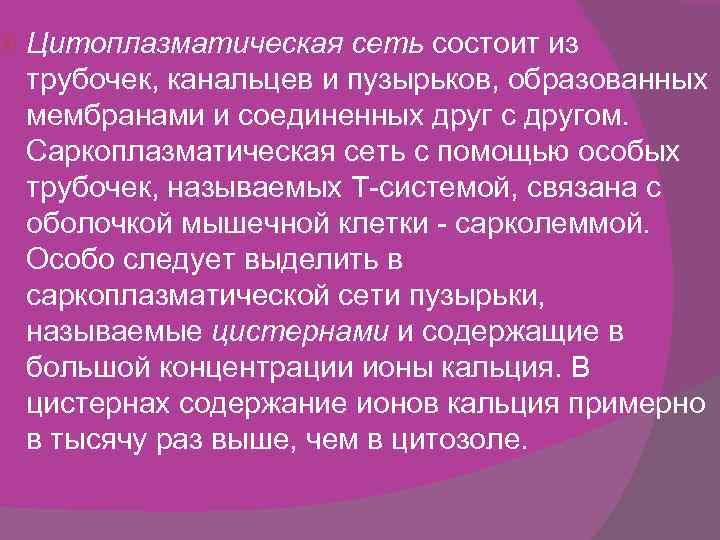 Цитоплазматическая сеть состоит из трубочек, канальцев и пузырьков, образованных мембранами и соединенных друг с другом. Саркоплазматическая сеть с помощью особых трубочек, называемых Т-системой, связана с оболочкой мышечной клетки - сарколеммой. Особо следует выделить в саркоплазматической сети пузырьки, называемые цистернами и содержащие в большой концентрации ионы кальция. В цистернах содержание ионов кальция примерно в тысячу раз выше, чем в цитозоле.